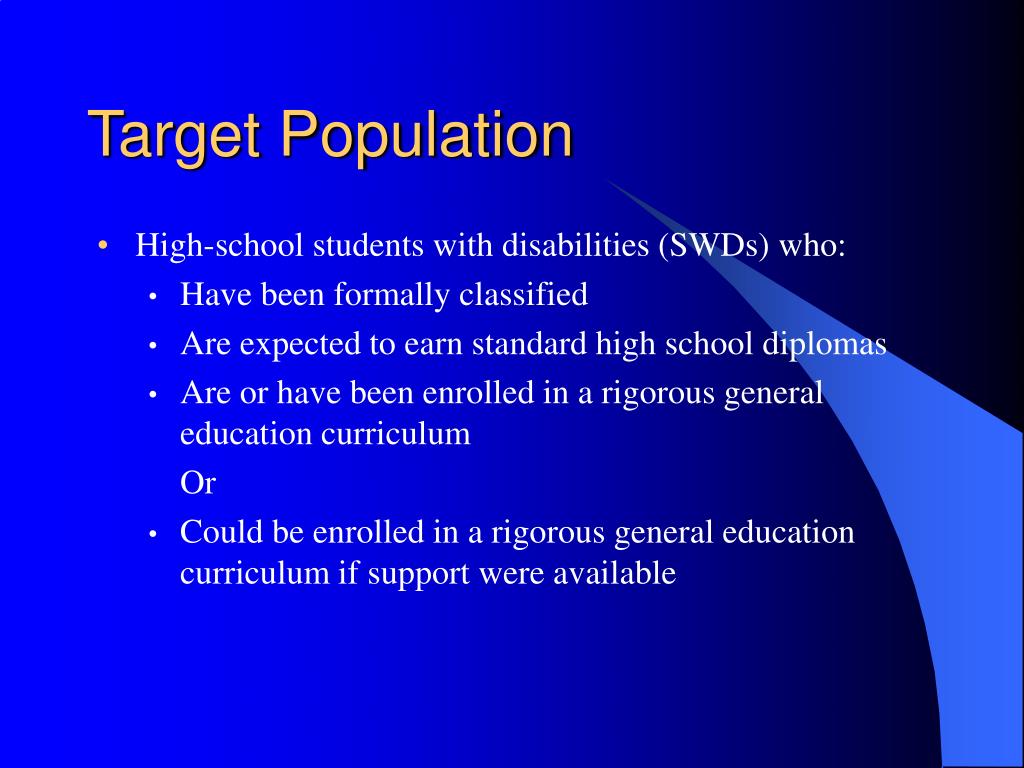 Target Population

• High-school students with disabilities (SWDs) who:
 • Have been formally classified
 • Are expected to earn standard high school diplomas
 • Are or have been enrolled in a rigorous general education curriculum

 Or
 • Could be enrolled in a rigorous general education curriculum if support were available